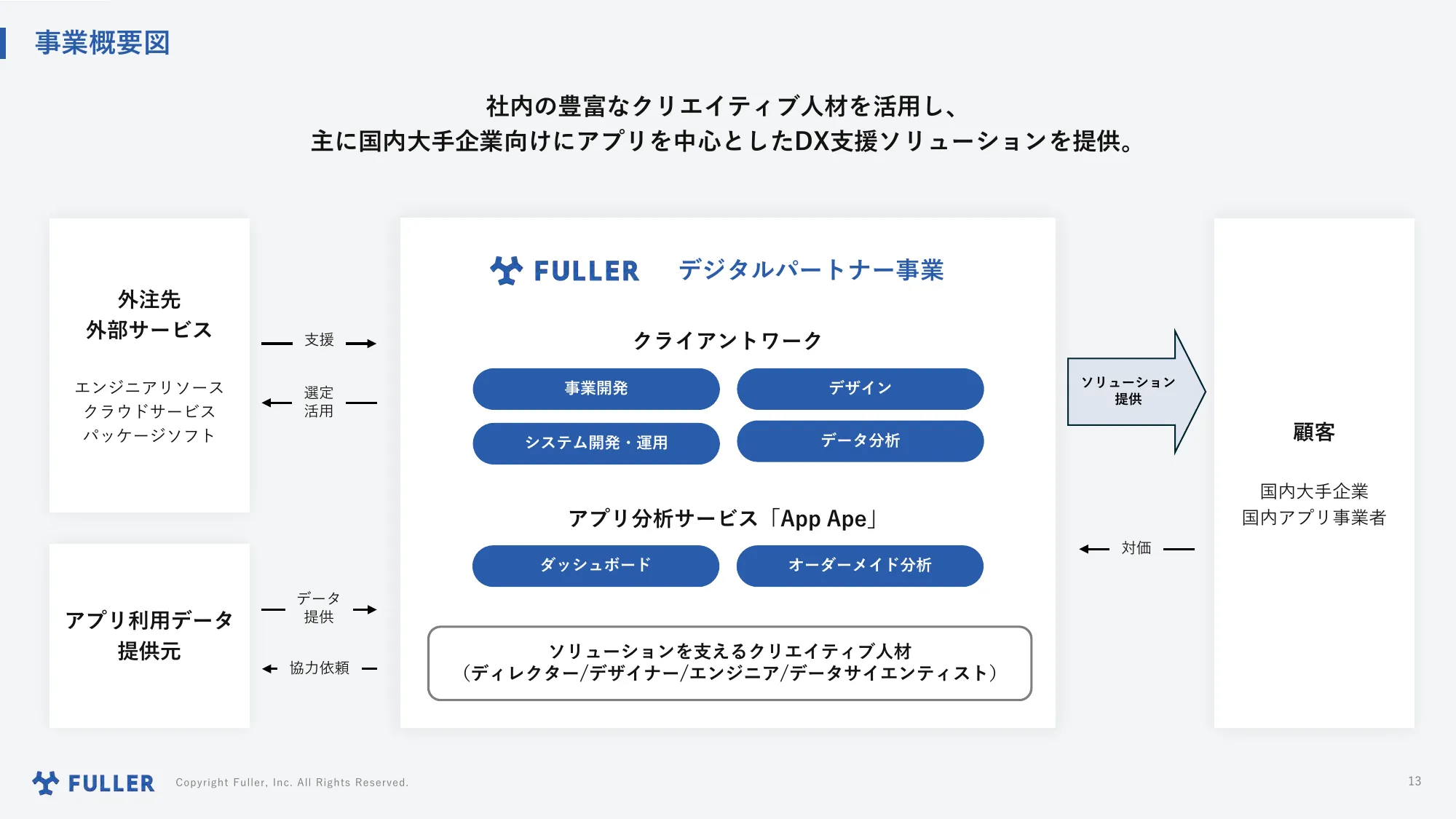 事業概要図

社内の豊富なクリエイティブ人材を活用し、
主に国内大手企業向けにアプリを中心としたDX支援ソリューションを提供。

外注先
外部サービス

エンジニアリソース
クラウドサービス
パッケージソフト

支援

選定
活用

アプリ利用データ
提供元

データ
提供

協力依頼

FULLER　デジタルパートナー事業

クライアントワーク

事業開発
デザイン
システム開発・運用
データ分析

アプリ分析サービス「App Ape」

ダッシュボード
オーダーメイド分析

ソリューションを支えるクリエイティブ人材
（ディレクター/デザイナー/エンジニア/データサイエンティスト）

ソリューション
提供

対価

顧客

国内大手企業
国内アプリ事業者

FULLER　Copyright Fuller, Inc. All Rights Reserved.

13